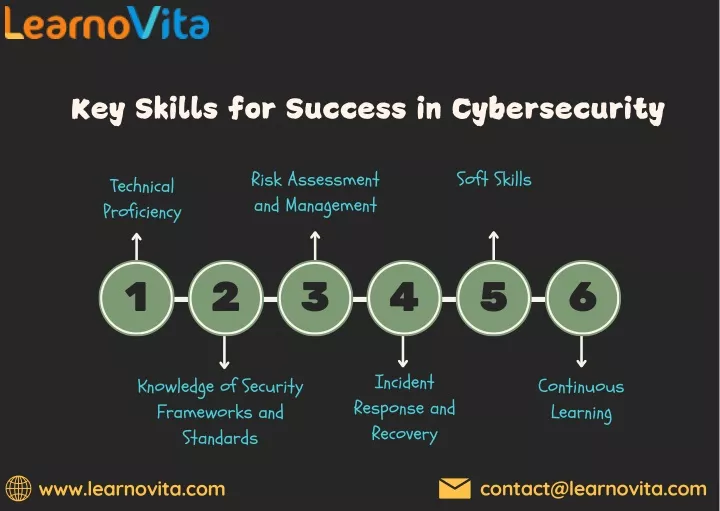 LearnoVita

Key Skills for Success in Cybersecurity

Technical Proficiency

Risk Assessment and Management

Soft Skills

1

2

3

4

5

6

Knowledge of Security Frameworks and Standards

Incident Response and Recovery

Continuous Learning

www.learnovita.com

contact@learnovita.com